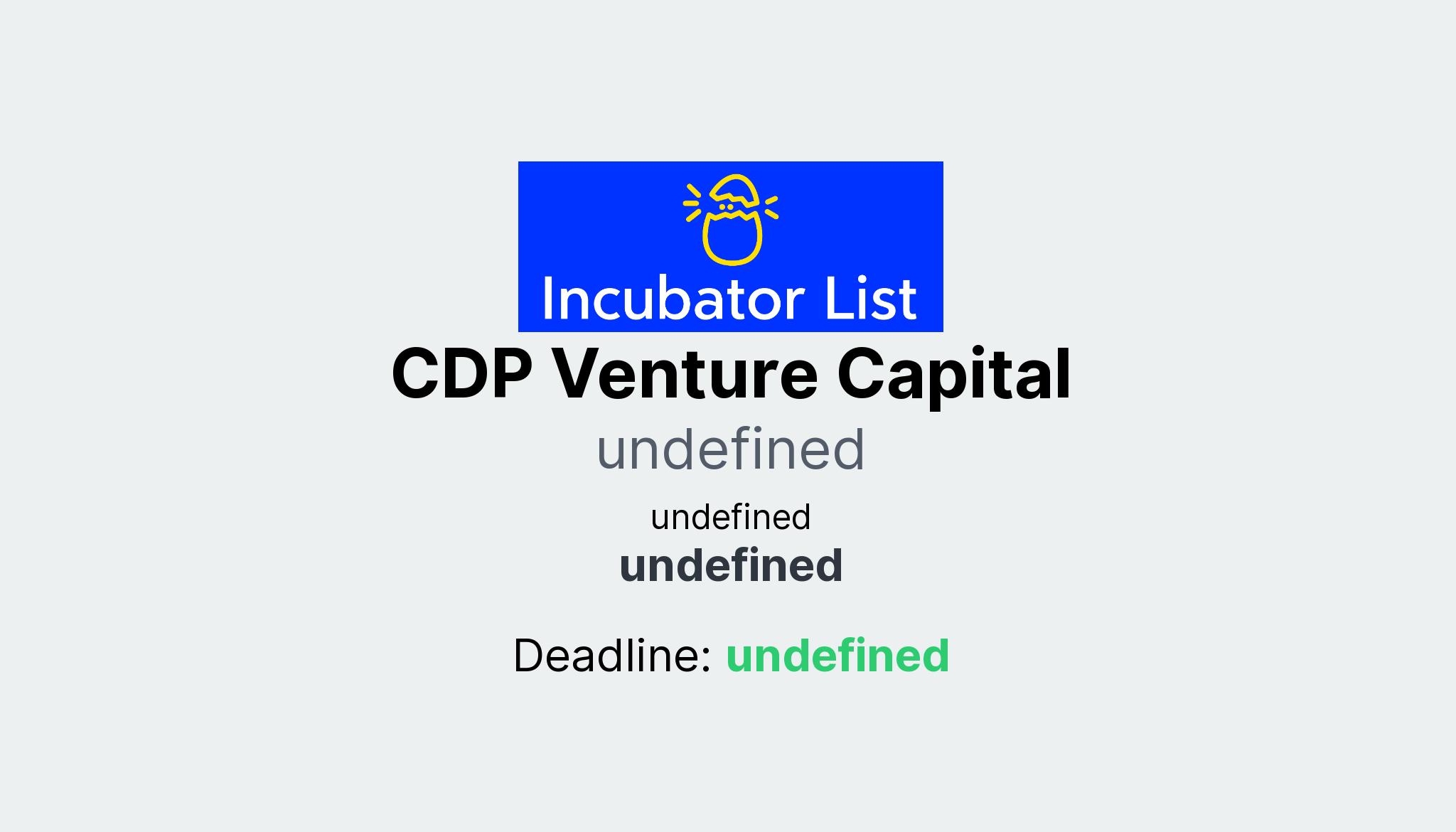 Incubator List

CDP Venture Capital

undefined

undefined

undefined

Deadline: undefined